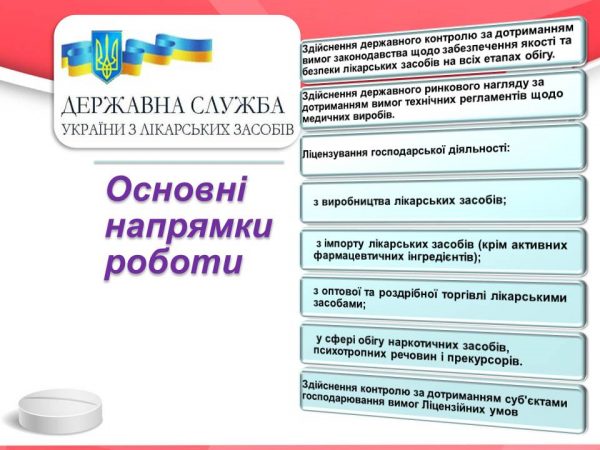 ДЕРЖАВНА СЛУЖБА
УКРАЇНИ З ЛІКАРСЬКИХ ЗАСОБІВ

Основні напрямки роботи

Здійснення державного контролю за дотриманням вимог законодавства щодо забезпечення якості та безпеки лікарських засобів на всіх етапах обігу.

Здійснення державного ринкового нагляду за дотриманням вимог технічних регламентів щодо медичних виробів.

Ліцензування господарської діяльності:

з виробництва лікарських засобів;

з імпорту лікарських засобів (крім активних фармацевтичних інгредієнтів);

з оптової та роздрібної торгівлі лікарськими засобами;

у сфері обігу наркотичних засобів, психотропних речовин і прекурсорів.

Здійснення контролю за дотриманням суб'єктами господарювання вимог Ліцензійних умов